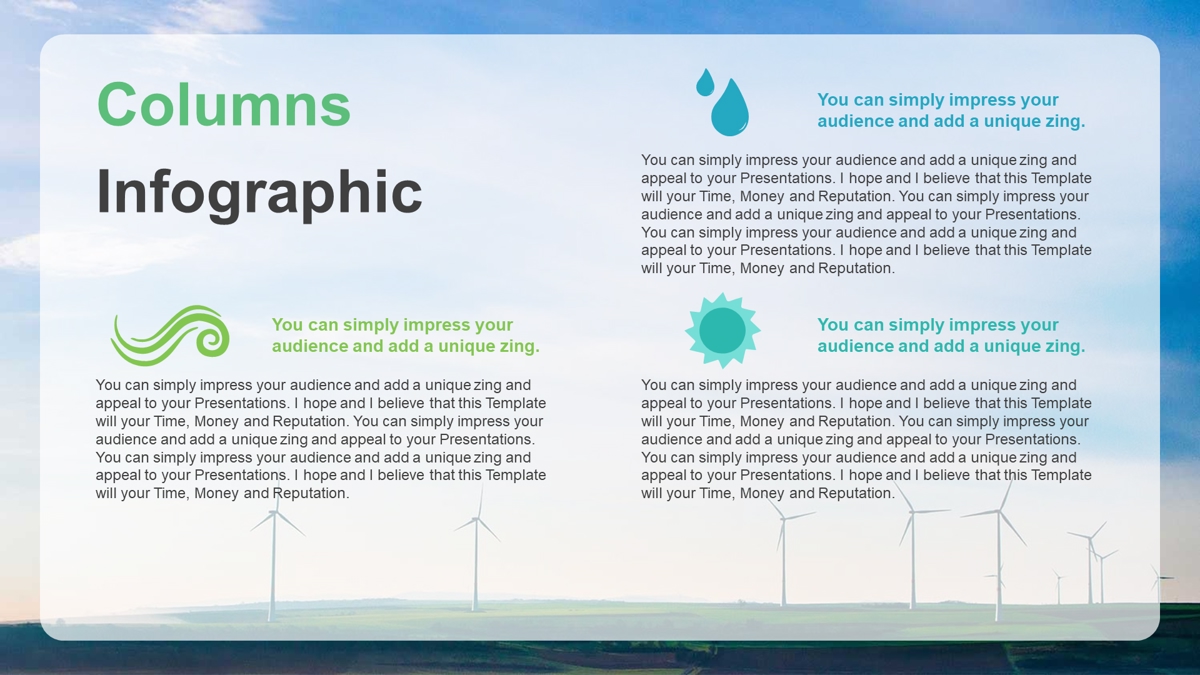 Columns

Infographic

You can simply impress your audience and add a unique zing.

You can simply impress your audience and add a unique zing and appeal to your Presentations. I hope and I believe that this Template will your Time, Money and Reputation. You can simply impress your audience and add a unique zing and appeal to your Presentations. You can simply impress your audience and add a unique zing and appeal to your Presentations. I hope and I believe that this Template will your Time, Money and Reputation.

You can simply impress your audience and add a unique zing.

You can simply impress your audience and add a unique zing and appeal to your Presentations. I hope and I believe that this Template will your Time, Money and Reputation. You can simply impress your audience and add a unique zing and appeal to your Presentations. You can simply impress your audience and add a unique zing and appeal to your Presentations. I hope and I believe that this Template will your Time, Money and Reputation.

You can simply impress your audience and add a unique zing.

You can simply impress your audience and add a unique zing and appeal to your Presentations. I hope and I believe that this Template will your Time, Money and Reputation. You can simply impress your audience and add a unique zing and appeal to your Presentations. You can simply impress your audience and add a unique zing and appeal to your Presentations. I hope and I believe that this Template will your Time, Money and Reputation.